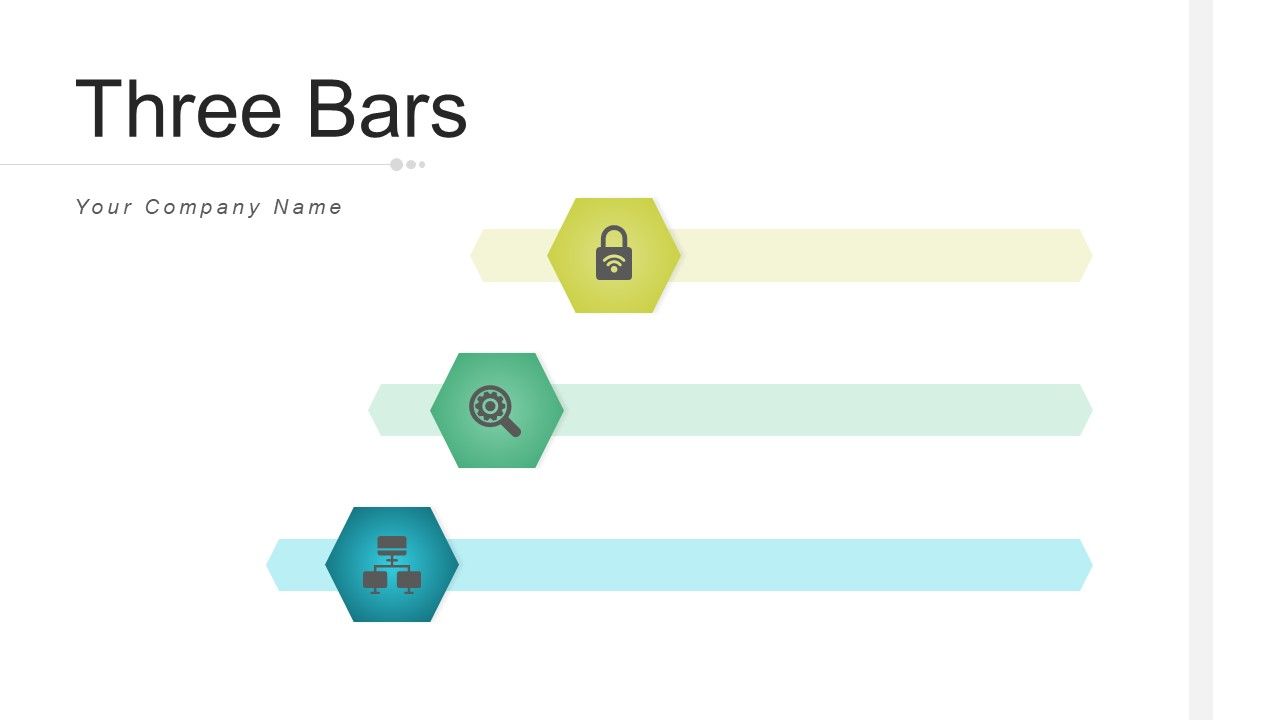 Three Bars

Your Company Name